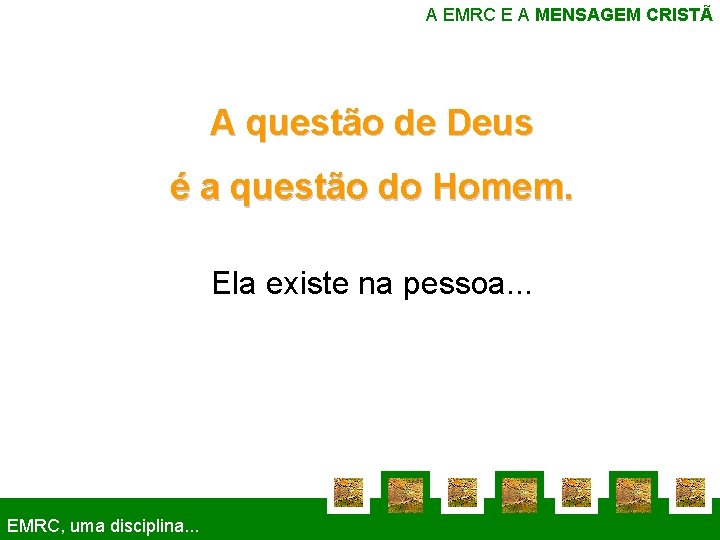 A EMRC E A MENSAGEM CRISTÃ

A questão de Deus
é a questão do Homem.

Ela existe na pessoa...

EMRC, uma disciplina...